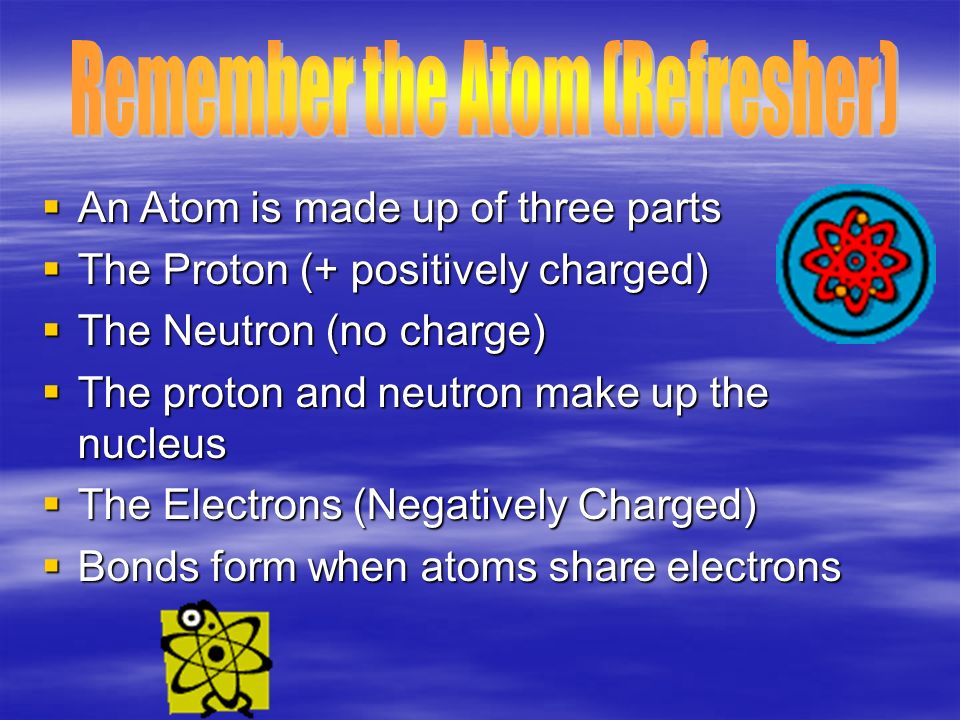 Remember the Atom (Refresher)

- An Atom is made up of three parts
- The Proton (+ positively charged)
- The Neutron (no charge)
- The proton and neutron make up the nucleus
- The Electrons (Negatively Charged)
- Bonds form when atoms share electrons